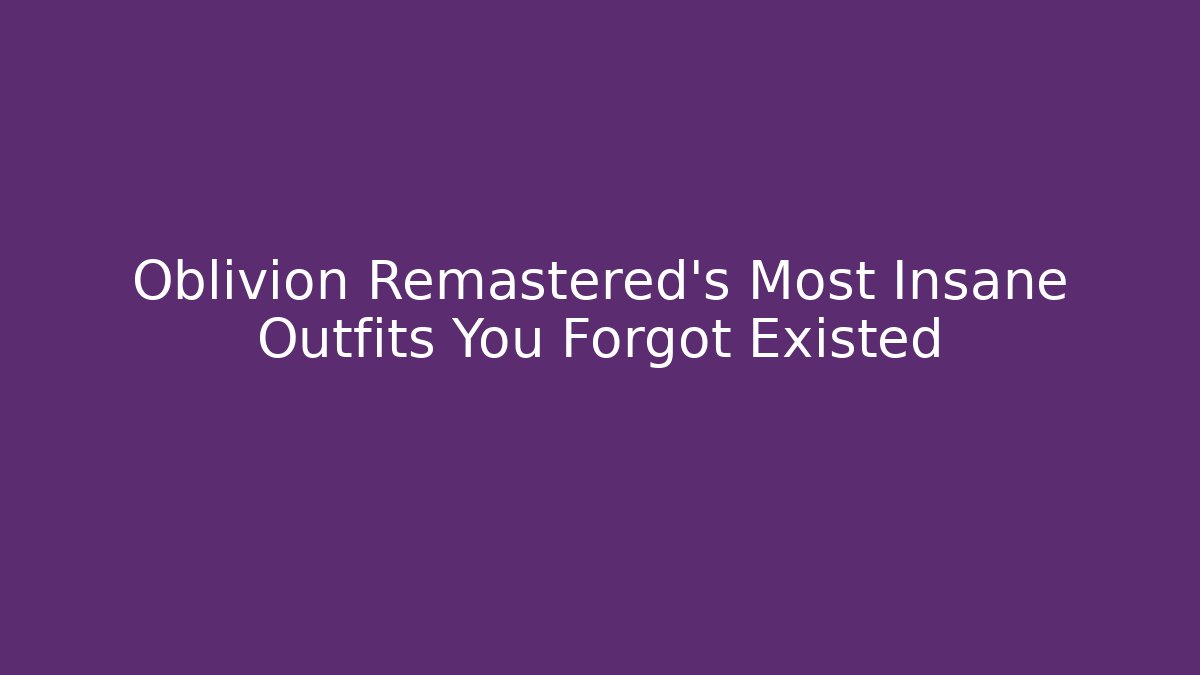 Oblivion Remastered's Most Insane Outfits You Forgot Existed